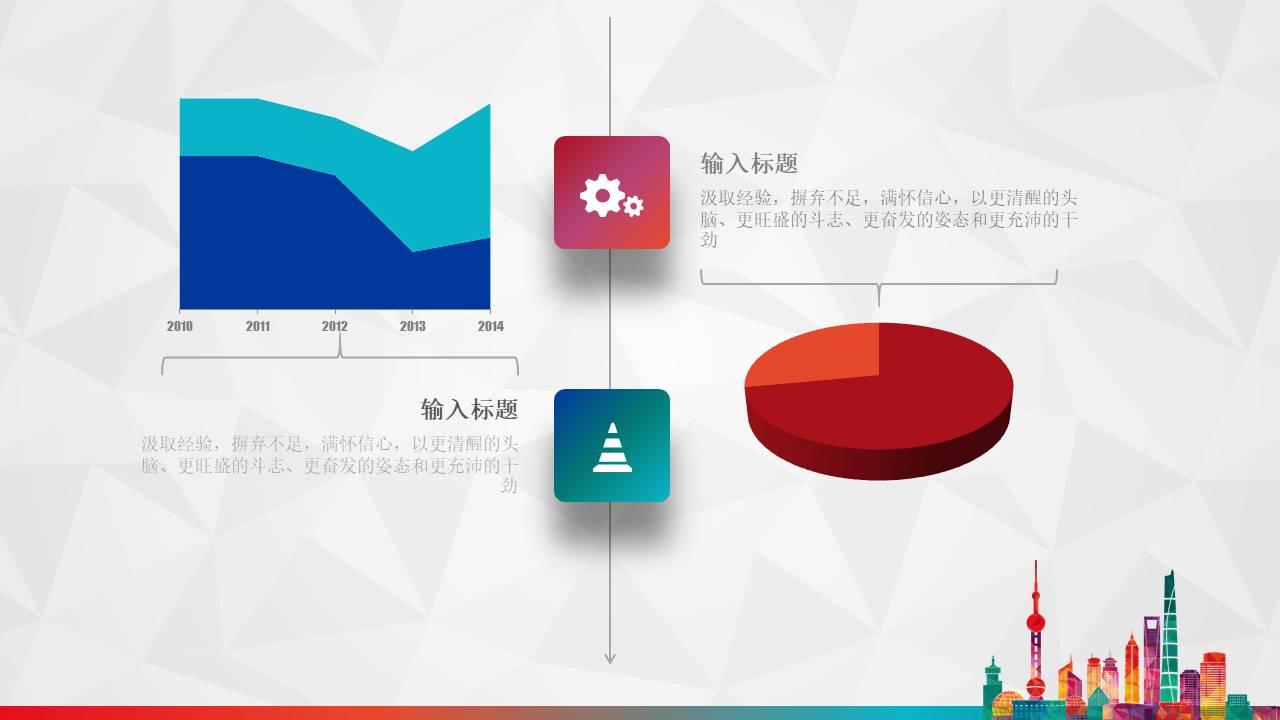 2010 2011 2012 2013 2014

输入标题

汲取经验，摒弃不足，满怀信心，以更清醒的头脑、更旺盛的斗志、更奋发的姿态和更充沛的干劲

输入标题

汲取经验，摒弃不足，满怀信心，以更清醒的头脑、更旺盛的斗志、更奋发的姿态和更充沛的干劲